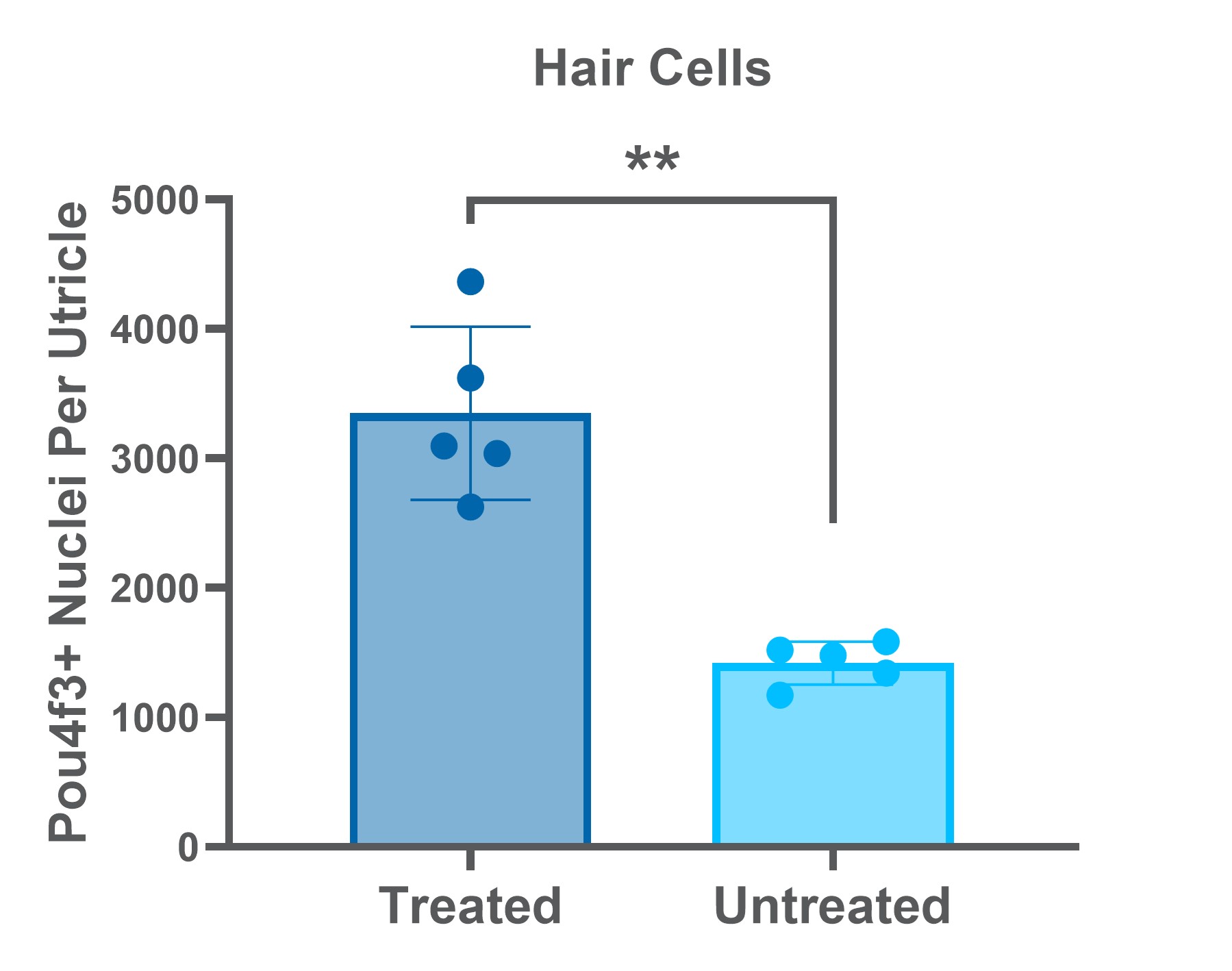 Hair Cells

**

Pou4f3+ Nuclei Per Utricle

5000
4000
3000
2000
1000
0

Treated
Untreated